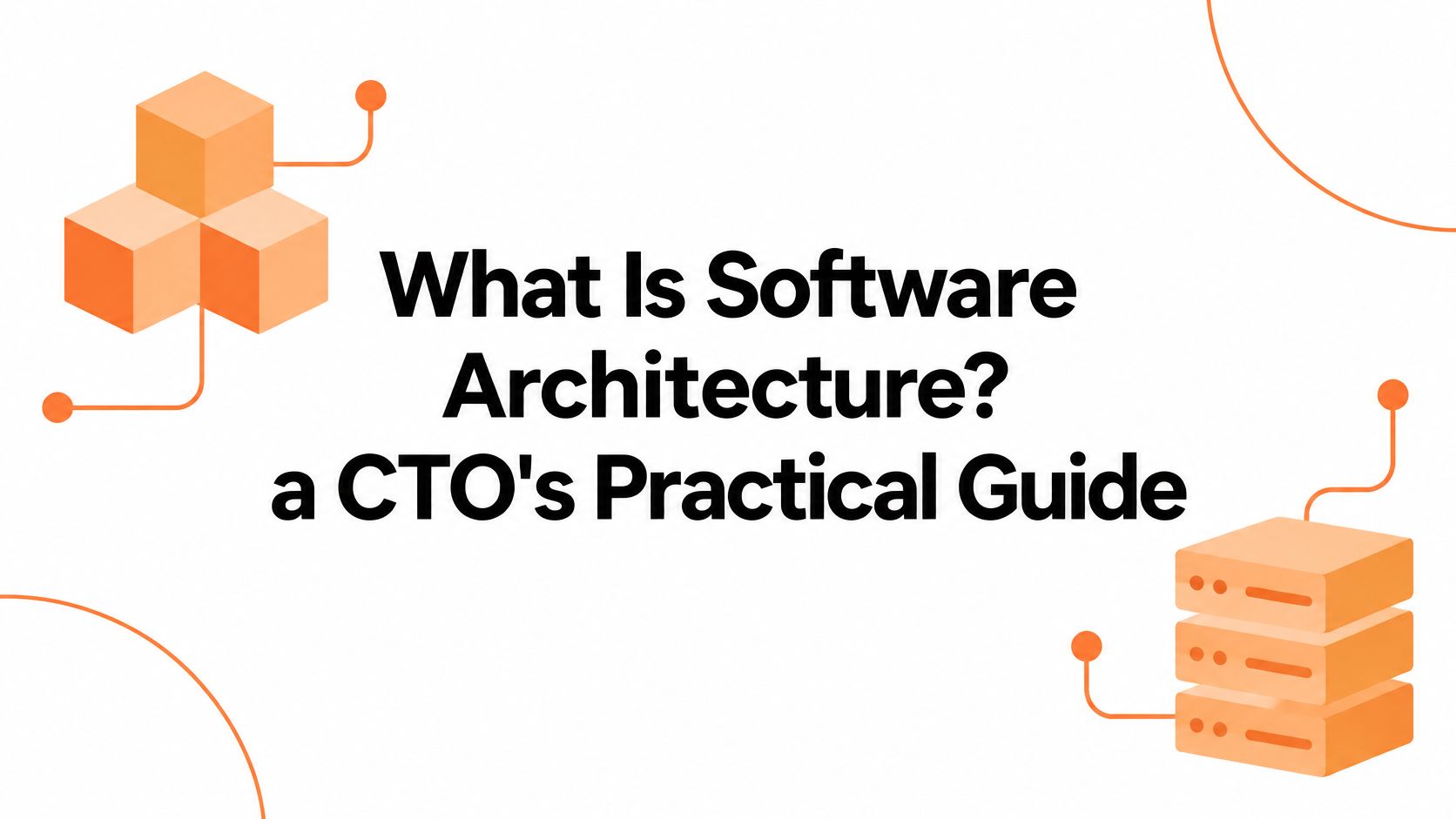 What Is Software Architecture? a CTO's Practical Guide